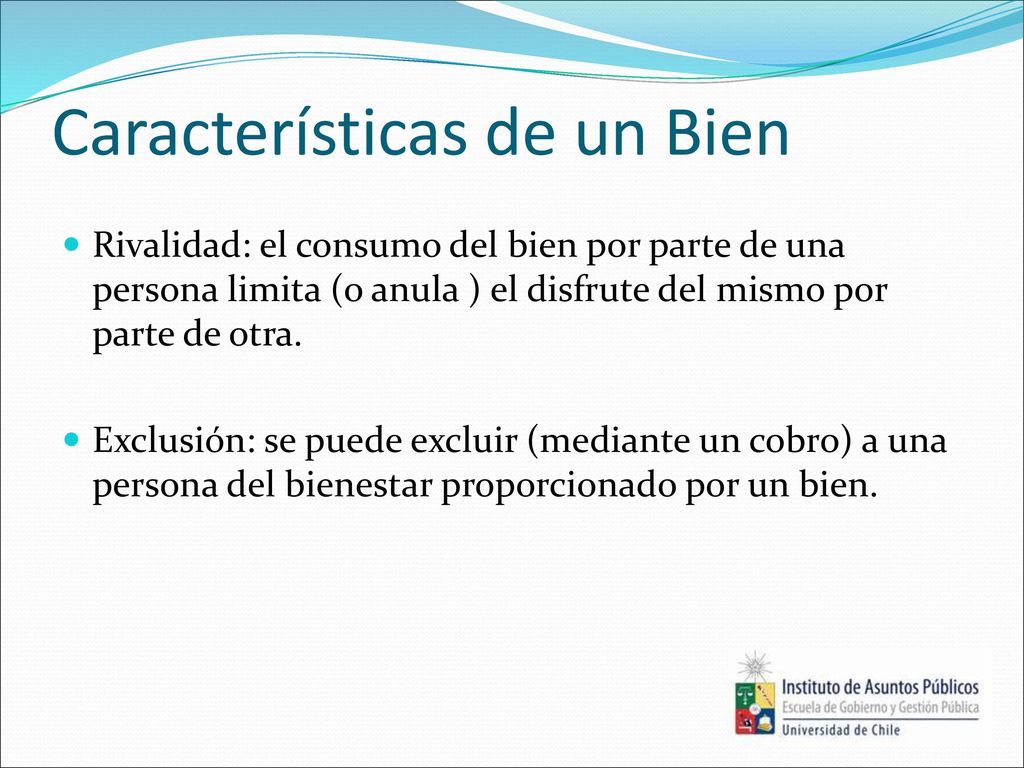 Características de un Bien

Rivalidad: el consumo del bien por parte de una persona limita (o anula ) el disfrute del mismo por parte de otra.

Exclusión: se puede excluir (mediante un cobro) a una persona del bienestar proporcionado por un bien.

Instituto de Asuntos Públicos
Escuela de Gobierno y Gestión Pública
Universidad de Chile